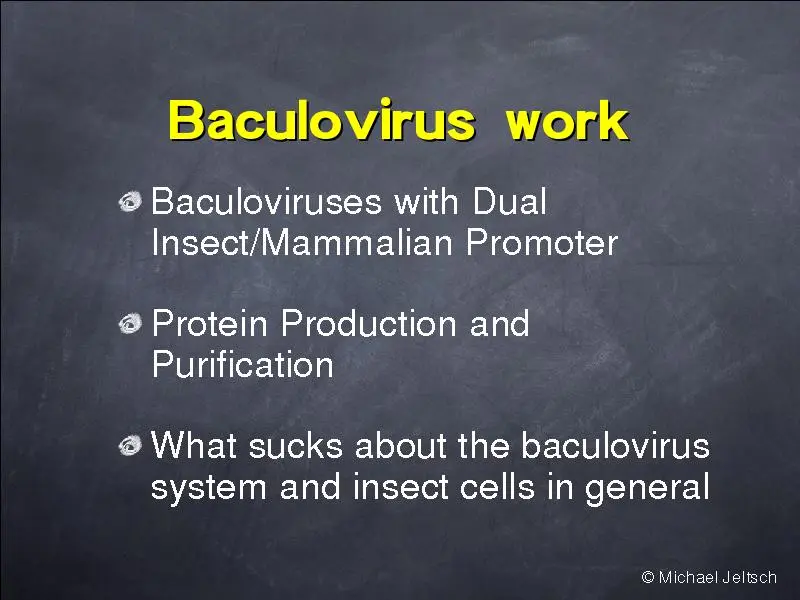 Baculovirus work

• Baculoviruses with Dual Insect/Mammalian Promoter

• Protein Production and Purification

• What sucks about the baculovirus system and insect cells in general

© Michael Jeltsch